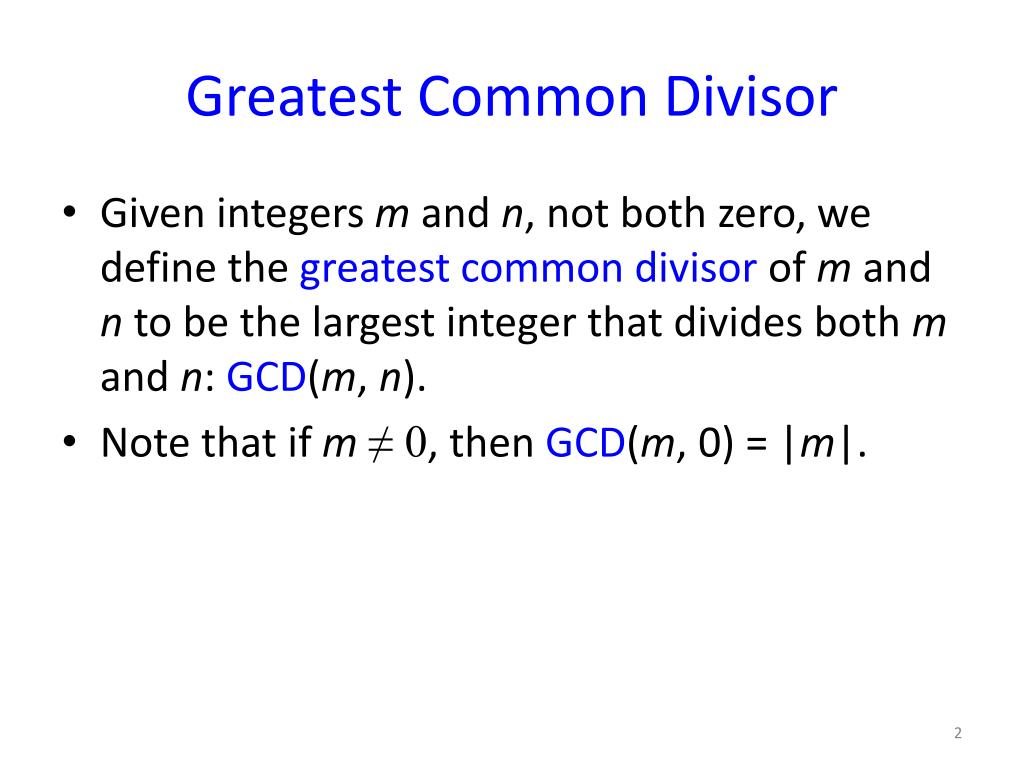 Greatest Common Divisor

• Given integers $m$ and $n$, not both zero, we define the greatest common divisor of $m$ and $n$ to be the largest integer that divides both $m$ and $n$: GCD($m$, $n$).
• Note that if $m \neq 0$, then GCD($m$, 0) = $|m|$.

2